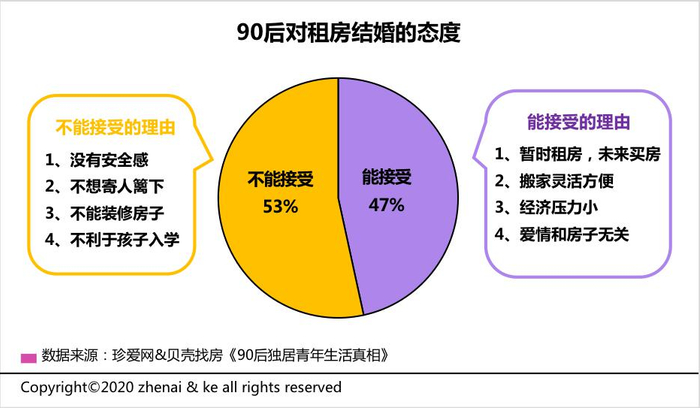 90后对租房结婚的态度

不能接受的理由

1、没有安全感

2、不想寄人篱下

3、不能装修房子

4、不利于孩子入学

不能接受
53%

能接受
47%

能接受的理由

1、暂时租房，未来买房

2、搬家灵活方便

3、经济压力小

4、爱情和房子无关

数据来源：珍爱网&贝壳找房《90后独居青年生活真相》

Copyright©2020 zhenai & ke all rights reserved